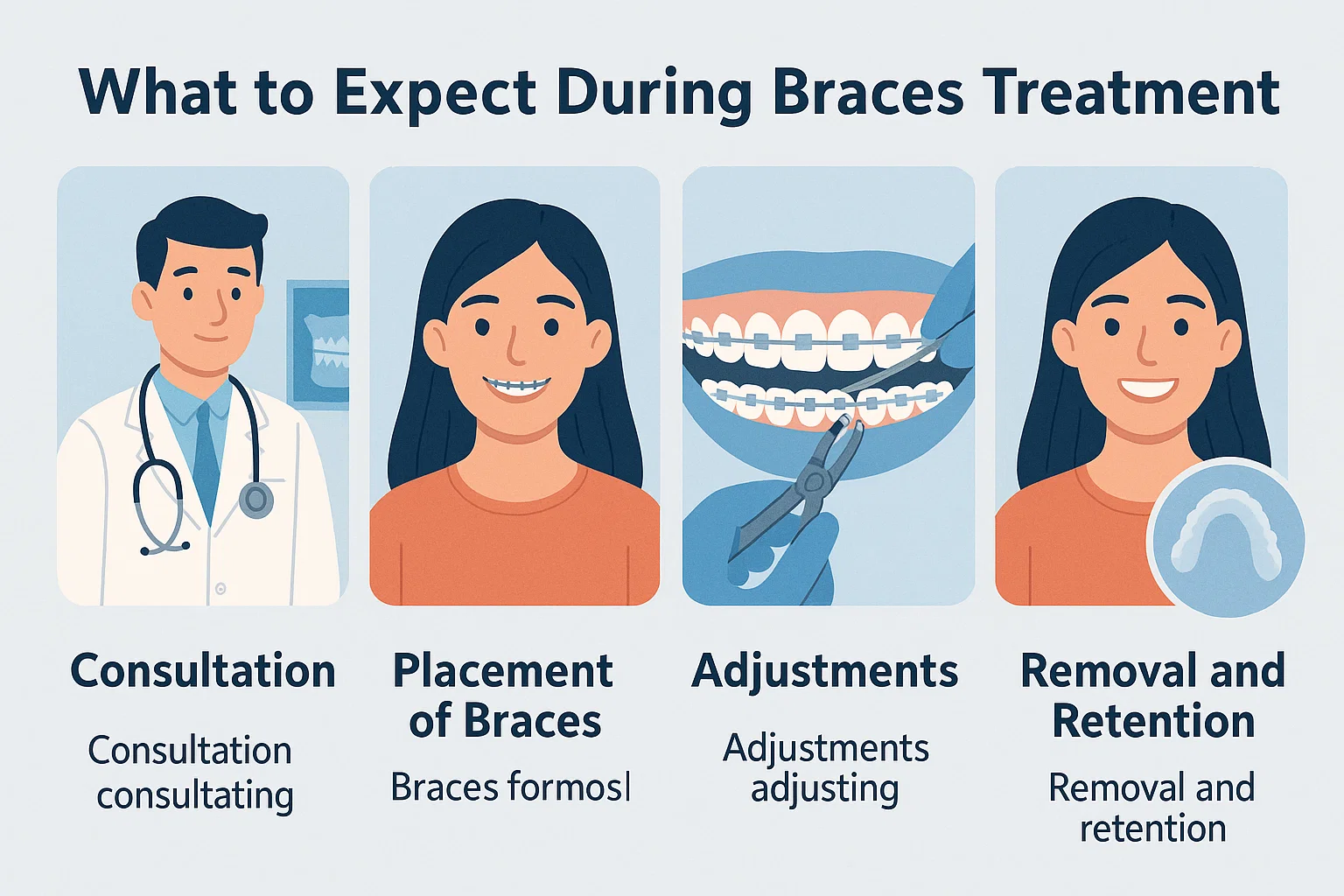 What to Expect During Braces Treatment

Consultation

Consultation consultating

Placement of Braces

Braces formosl

Adjustments

Adjustments adjusting

Removal and Retention

Removal and retention